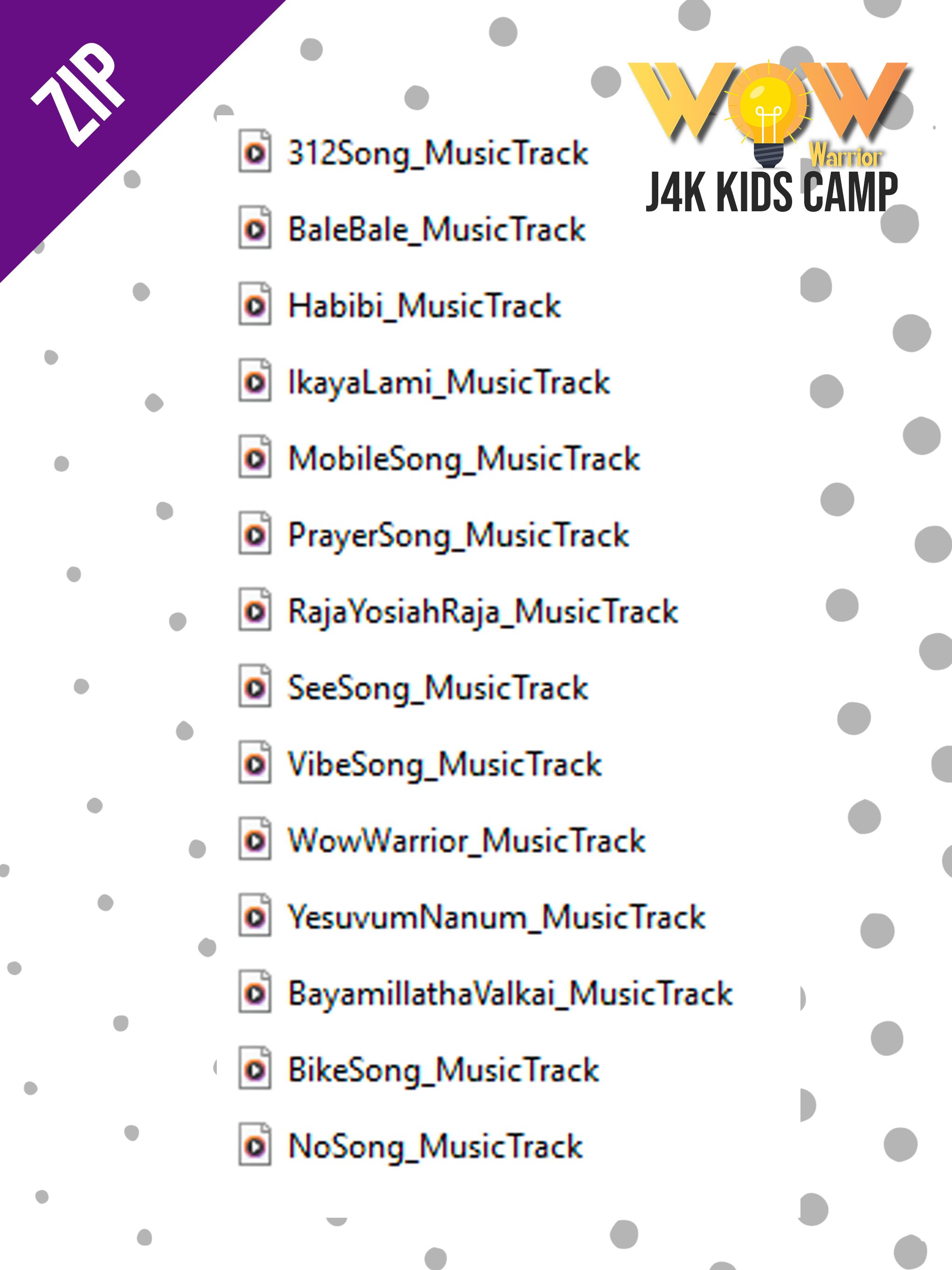 ZIP

WOW Warrior
J4K KIDS CAMP

312Song_MusicTrack

BaleBale_MusicTrack

Habibi_MusicTrack

IkayaLami_MusicTrack

MobileSong_MusicTrack

PrayerSong_MusicTrack

RajaYosiahRaja_MusicTrack

SeeSong_MusicTrack

VibeSong_MusicTrack

WowWarrior_MusicTrack

YesuvumNanum_MusicTrack

BayamillathaValkai_MusicTrack

BikeSong_MusicTrack

NoSong_MusicTrack